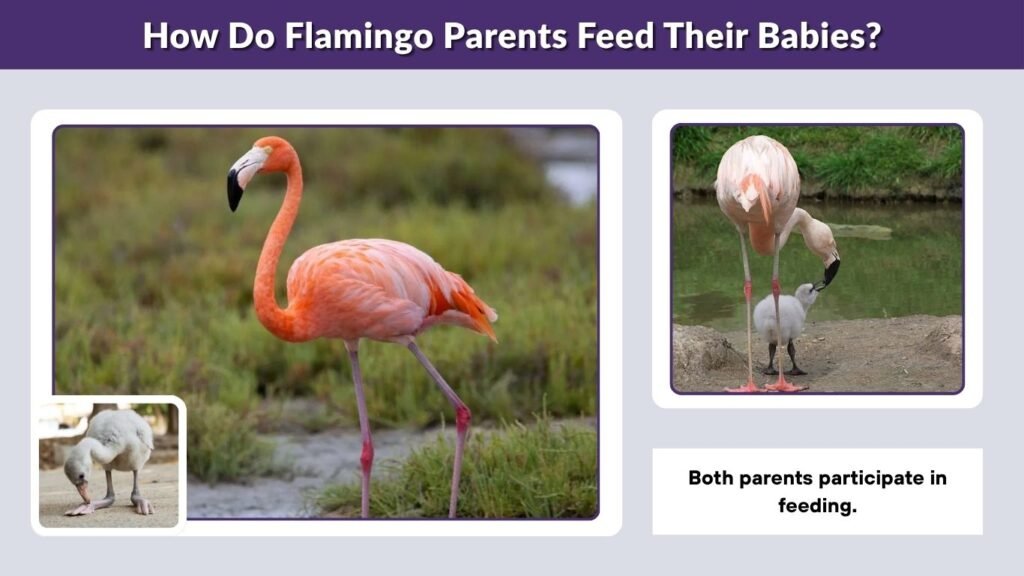 How Do Flamingo Parents Feed Their Babies?

Both parents participate in feeding.